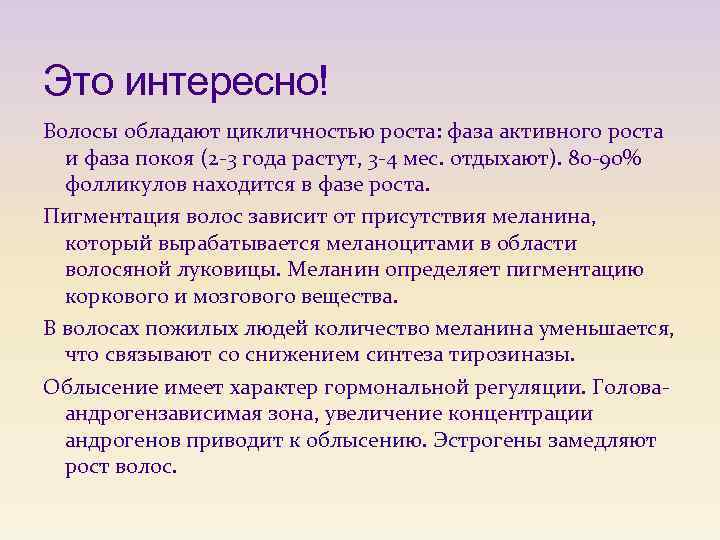 Это интересно!

Волосы обладают цикличностью роста: фаза активного роста и фаза покоя (2-3 года растут, 3-4 мес. отдыхают). 80-90% фолликулов находится в фазе роста.

Пигментация волос зависит от присутствия меланина, который вырабатывается меланоцитами в области волосяной луковицы. Меланин определяет пигментацию коркового и мозгового вещества.

В волосах пожилых людей количество меланина уменьшается, что связывают со снижением синтеза тирозиназы.

Облысение имеет характер гормональной регуляции. Голова-андрогензависимая зона, увеличение концентрации андрогенов приводит к облысению. Эстрогены замедляют рост волос.